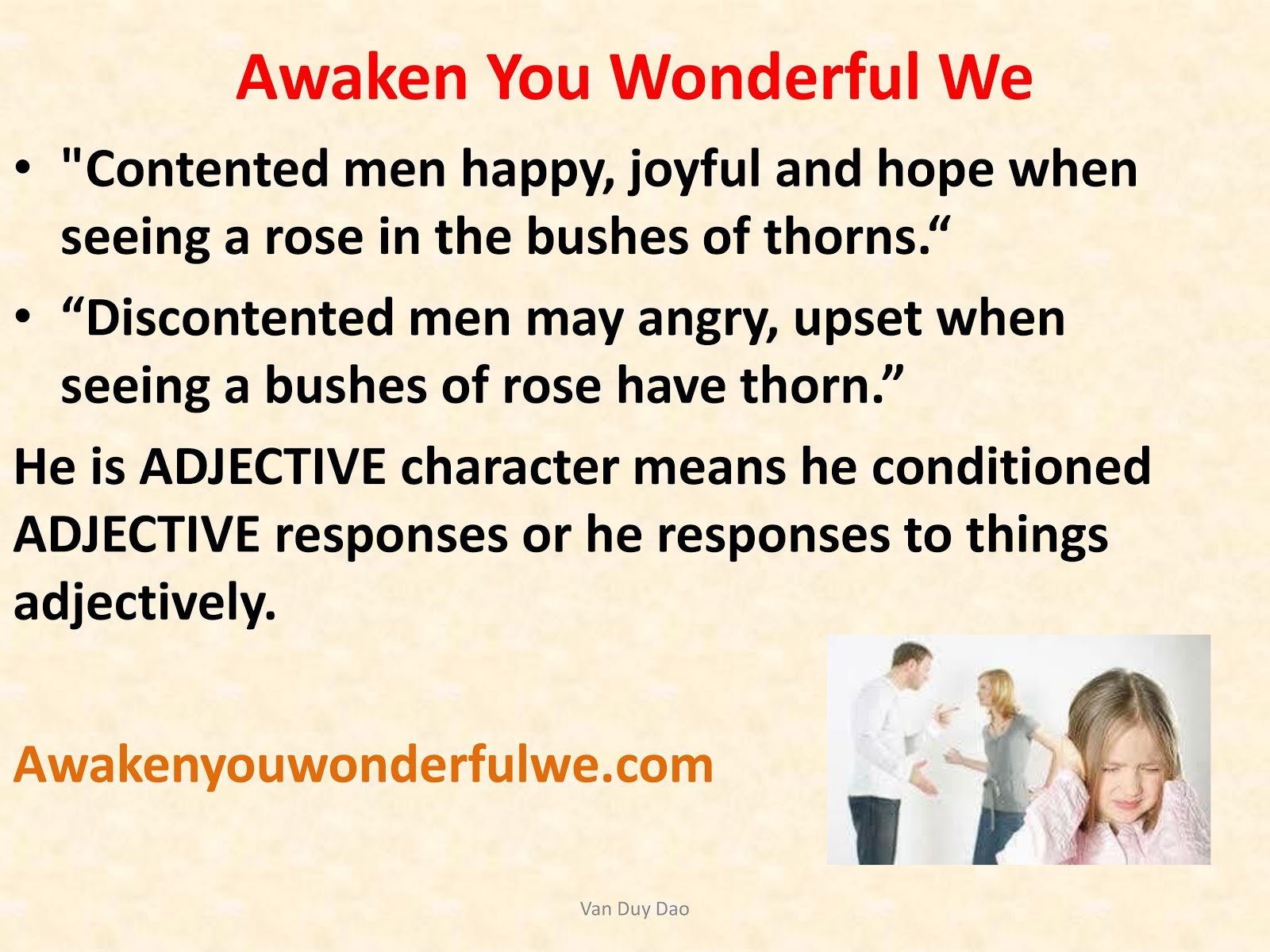 Awaken You Wonderful We

• "Contented men happy, joyful and hope when seeing a rose in the bushes of thorns.“

• “Discontented men may angry, upset when seeing a bushes of rose have thorn.”

He is ADJECTIVE character means he conditioned ADJECTIVE responses or he responses to things adjectively.

Awakenyouwonderfulwe.com

Van Duy Dao